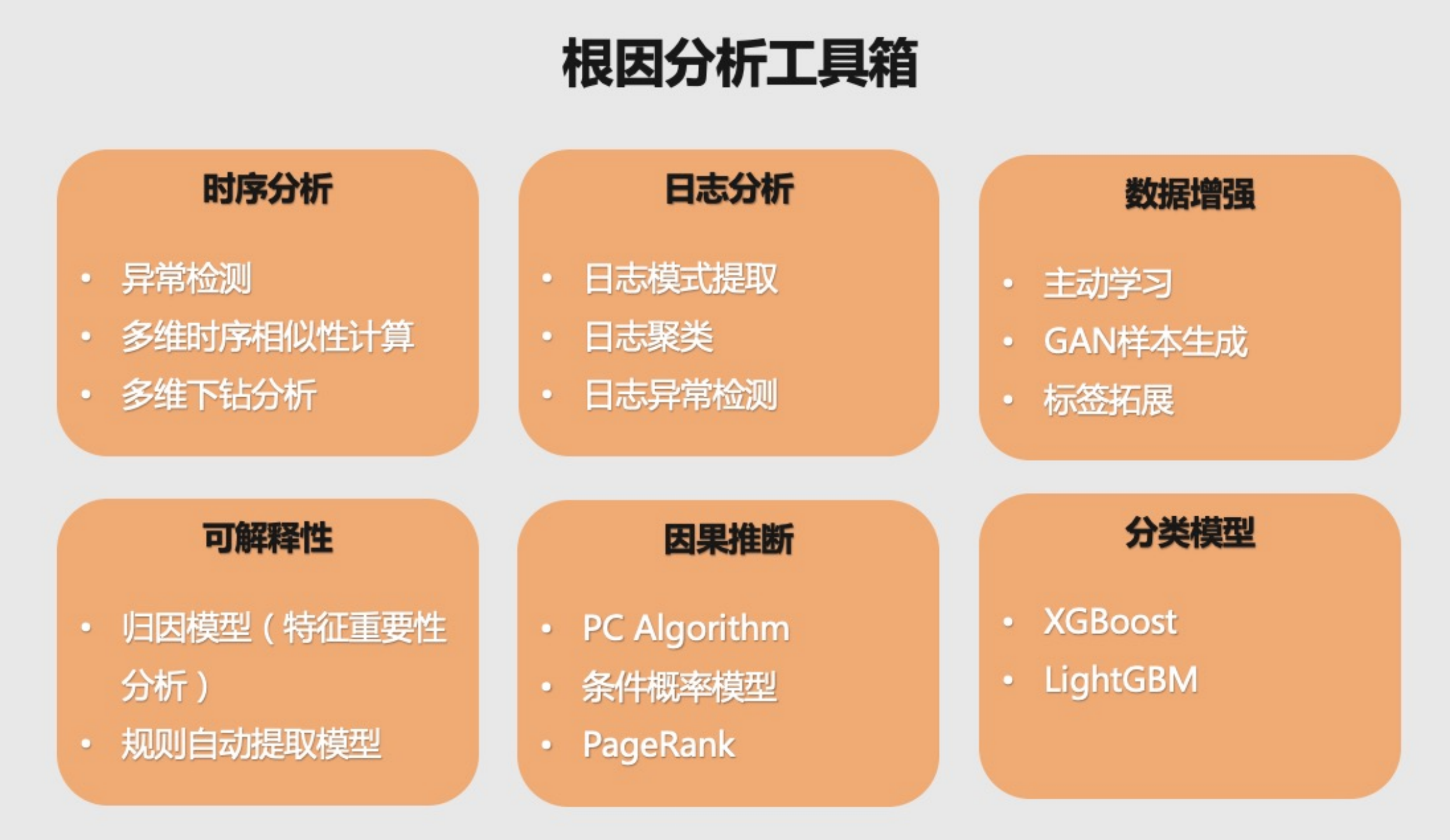 根因分析工具箱

时序分析

• 异常检测
• 多维时序相似性计算
• 多维下钻分析

日志分析

• 日志模式提取
• 日志聚类
• 日志异常检测

数据增强

• 主动学习
• GAN样本生成
• 标签拓展

可解释性

• 归因模型（特征重要性分析）
• 规则自动提取模型

因果推断

• PC Algorithm
• 条件概率模型
• PageRank

分类模型

• XGBoost
• LightGBM